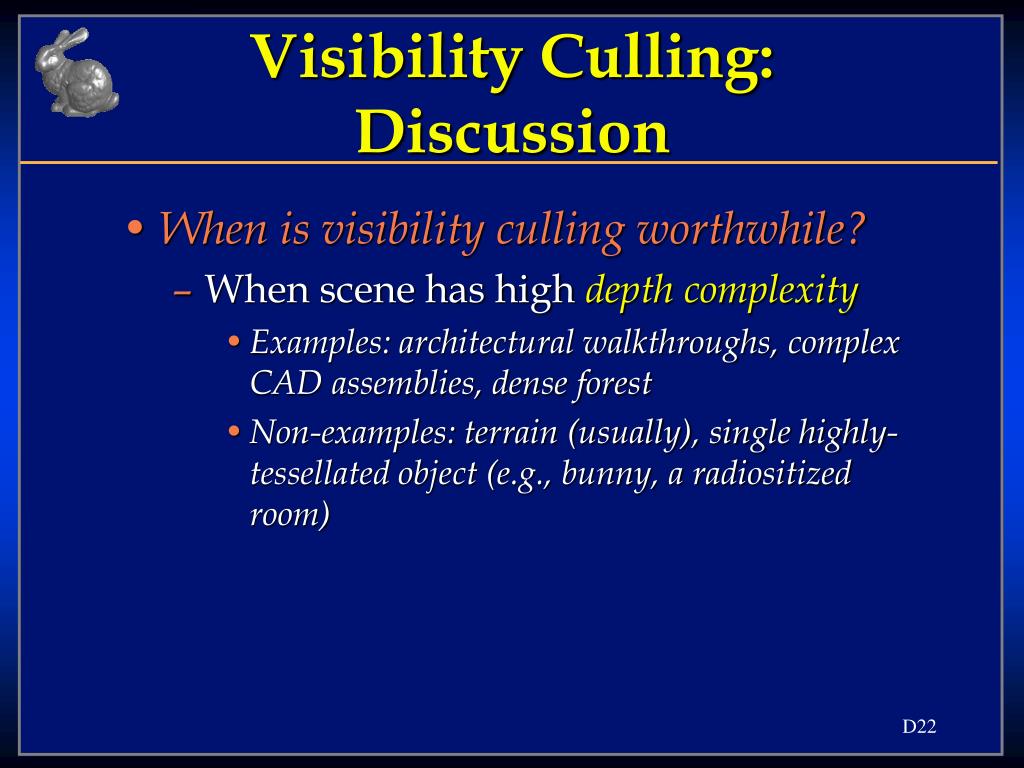 Visibility Culling: Discussion

• When is visibility culling worthwhile?
– When scene has high depth complexity
• Examples: architectural walkthroughs, complex CAD assemblies, dense forest
• Non-examples: terrain (usually), single highly-tessellated object (e.g., bunny, a radiositized room)

D22